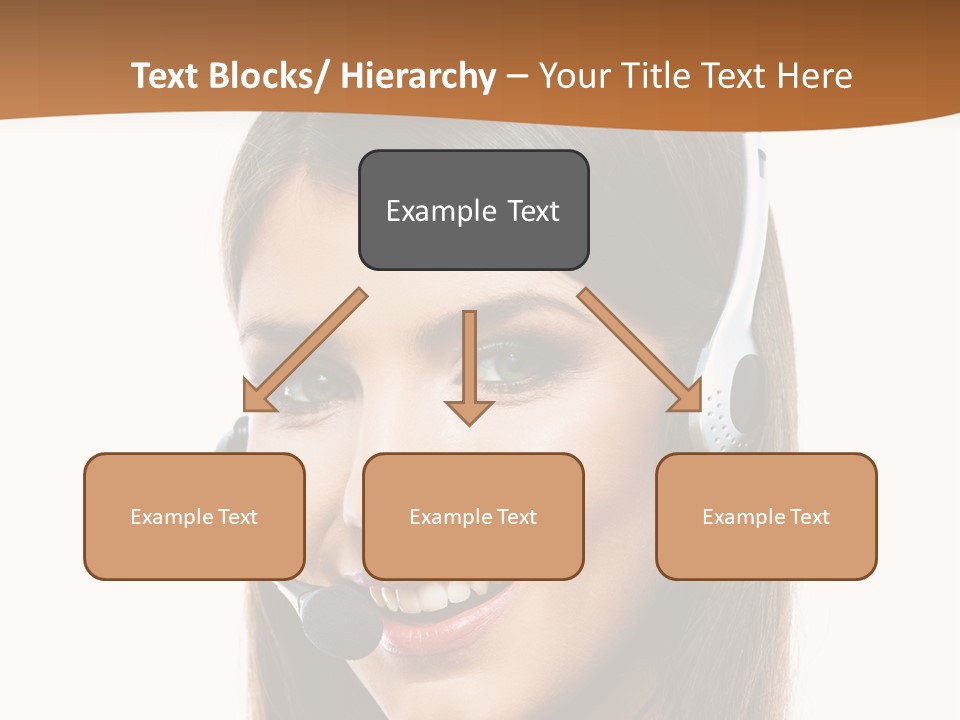 Text Blocks/ Hierarchy – Your Title Text Here

Example Text

Example Text

Example Text

Example Text